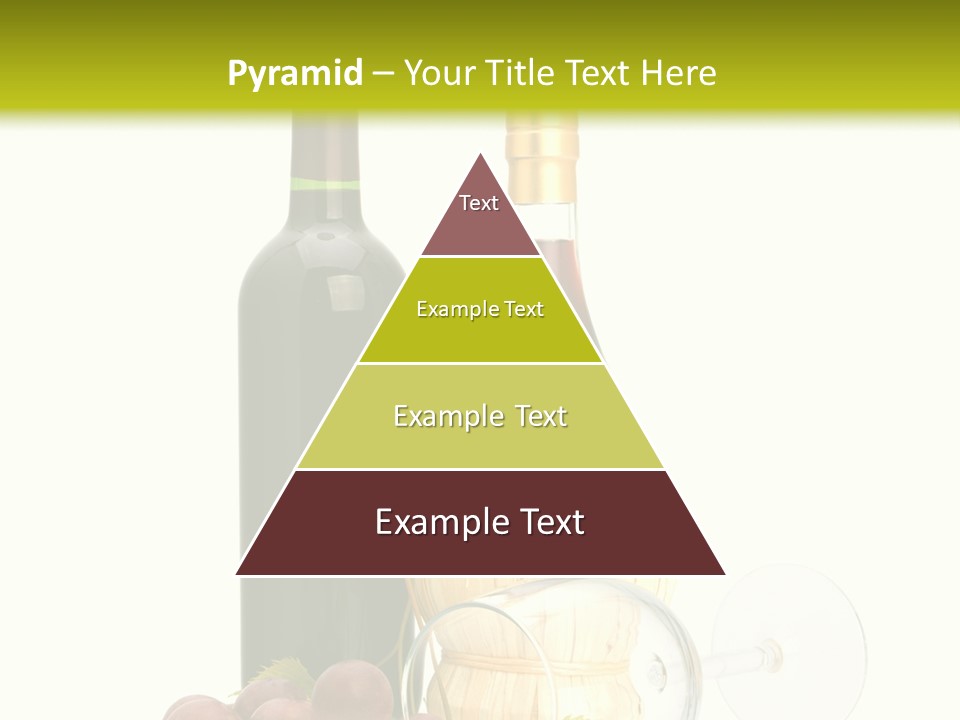 Pyramid – Your Title Text Here

Text

Example Text

Example Text

Example Text